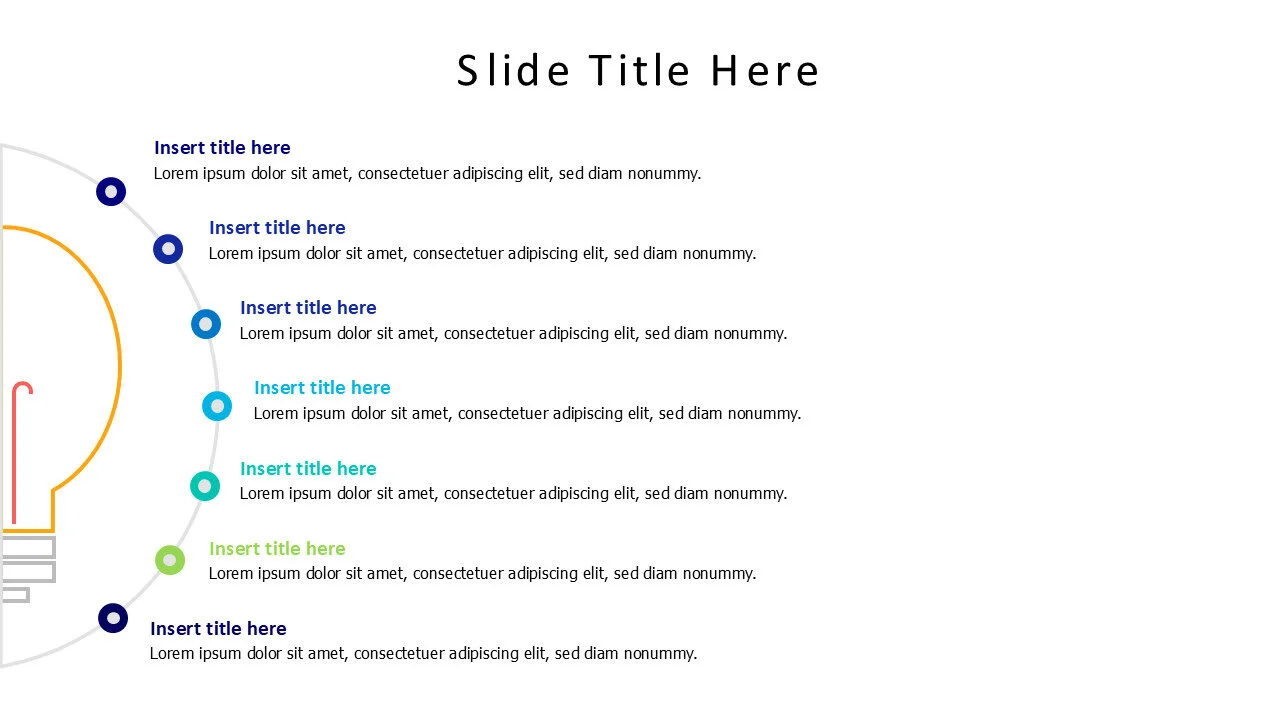 Slide Title Here

Insert title here
Lorem ipsum dolor sit amet, consectetuer adipiscing elit, sed diam nonummy.

Insert title here
Lorem ipsum dolor sit amet, consectetuer adipiscing elit, sed diam nonummy.

Insert title here
Lorem ipsum dolor sit amet, consectetuer adipiscing elit, sed diam nonummy.

Insert title here
Lorem ipsum dolor sit amet, consectetuer adipiscing elit, sed diam nonummy.

Insert title here
Lorem ipsum dolor sit amet, consectetuer adipiscing elit, sed diam nonummy.

Insert title here
Lorem ipsum dolor sit amet, consectetuer adipiscing elit, sed diam nonummy.

Insert title here
Lorem ipsum dolor sit amet, consectetuer adipiscing elit, sed diam nonummy.